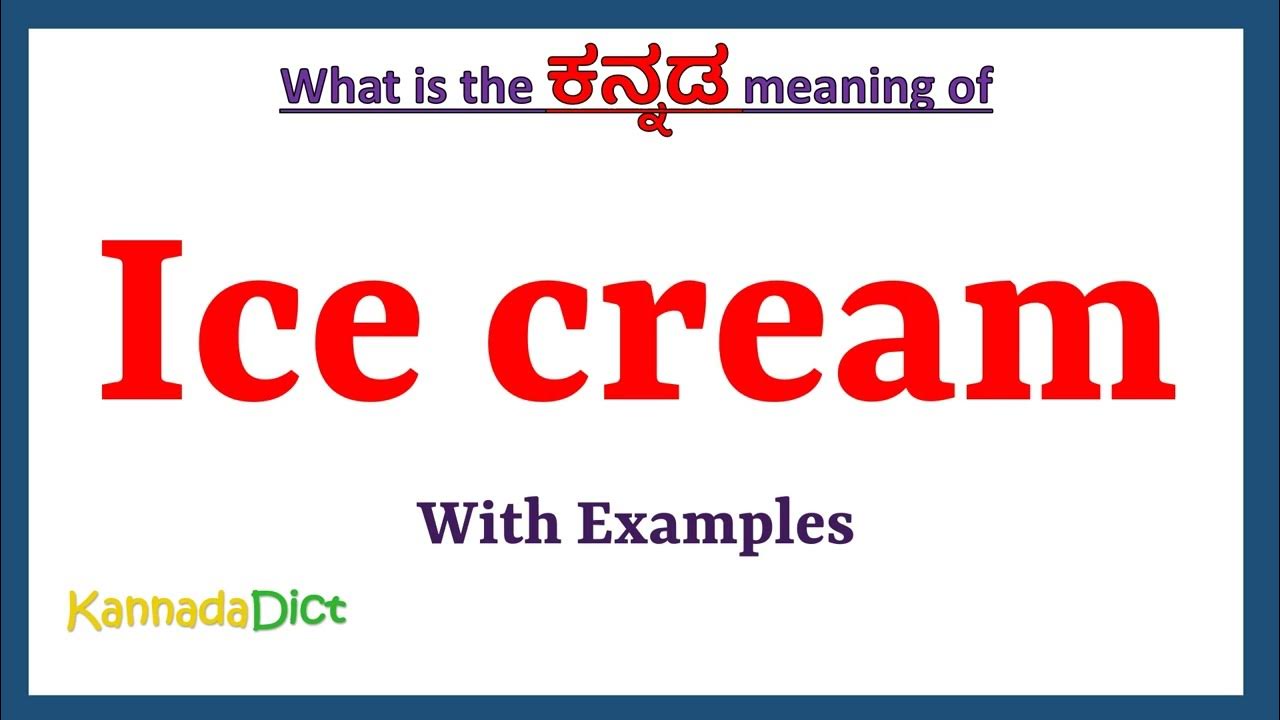 What is the ಕನ್ನಡ meaning of

Ice cream

With Examples

KannadaDict